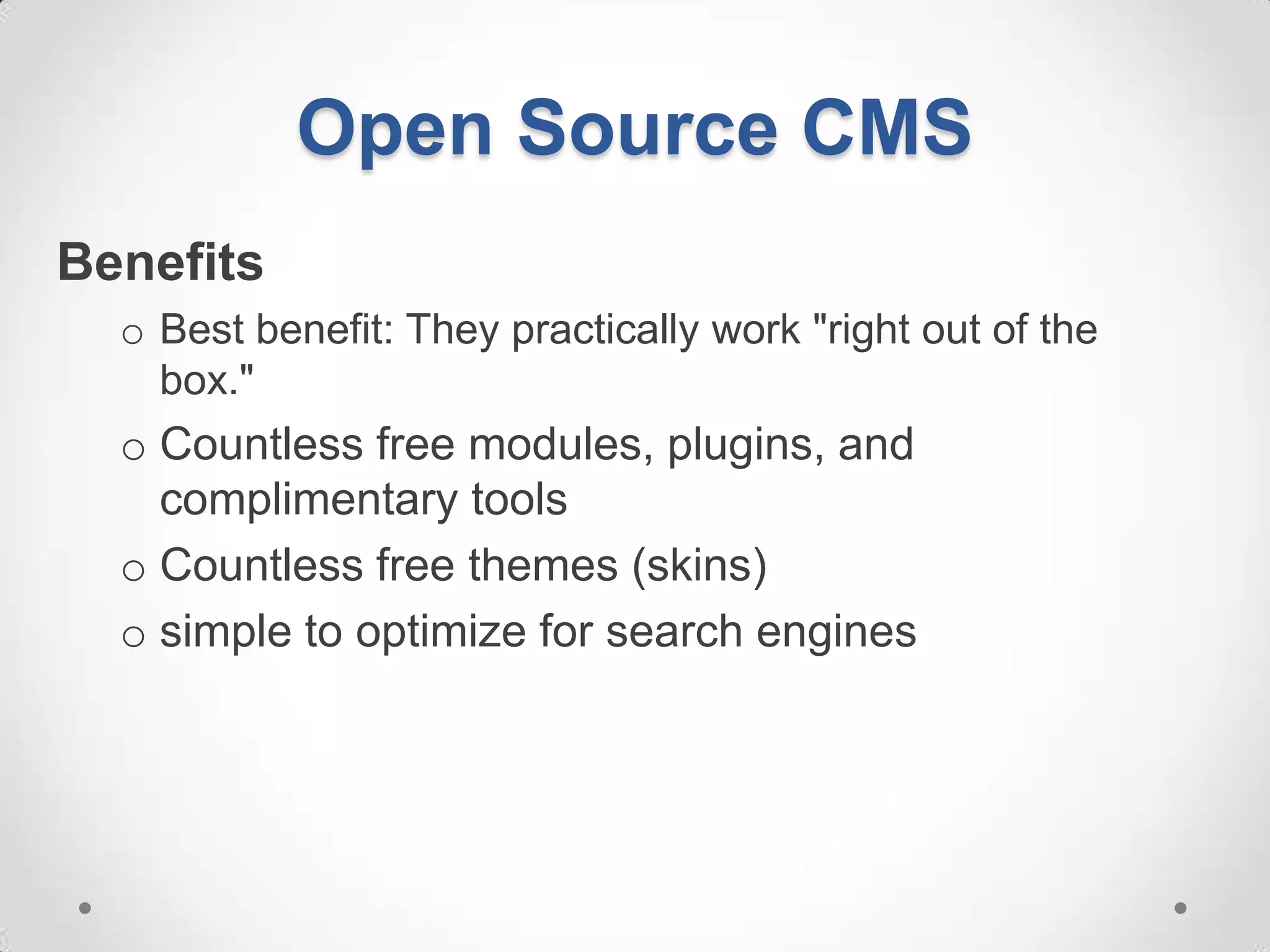 Open Source CMS

Benefits

o Best benefit: They practically work "right out of the box."

o Countless free modules, plugins, and complimentary tools

o Countless free themes (skins)

o simple to optimize for search engines